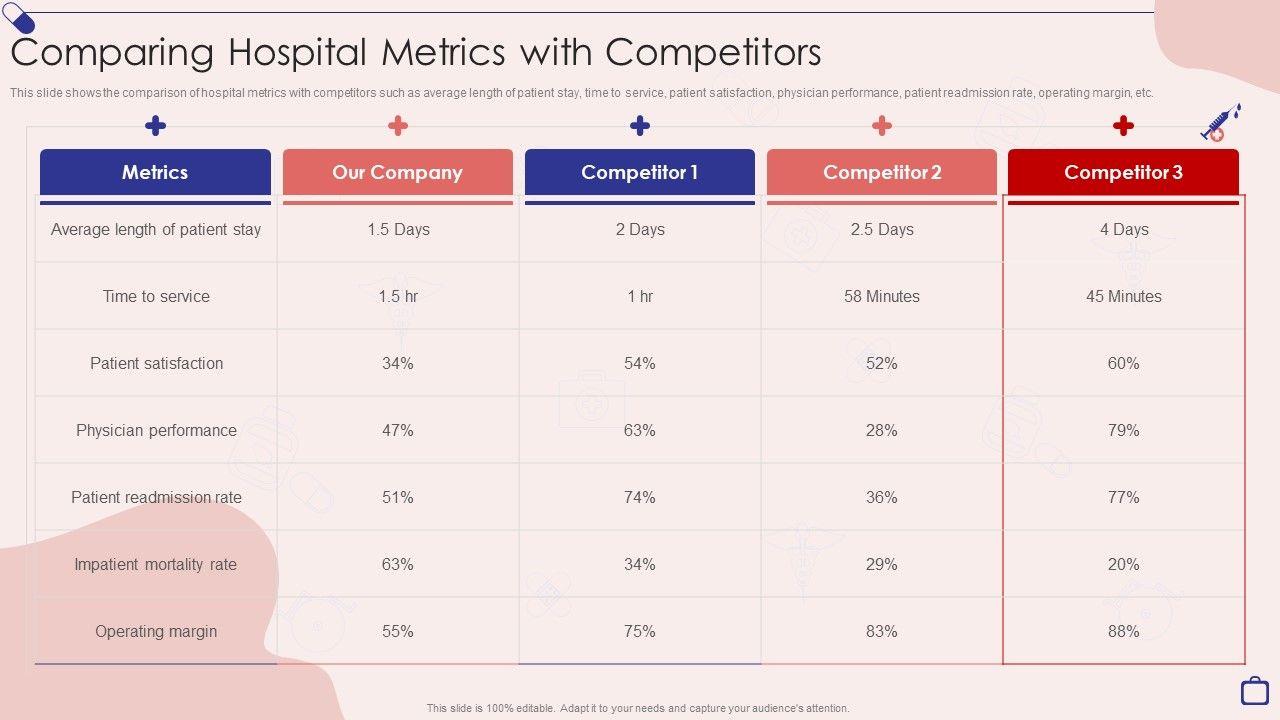 Comparing Hospital Metrics with Competitors

This slide shows the comparison of hospital metrics with competitors such as average length of patient stay, time to service, patient satisfaction, physician performance, patient readmission rate, operating margin, etc.

| Metrics | Our Company | Competitor 1 | Competitor 2 | Competitor 3 |
|---|---|---|---|---|
| Average length of patient stay | 1.5 Days | 2 Days | 2.5 Days | 4 Days |
| Time to service | 1.5 hr | 1 hr | 58 Minutes | 45 Minutes |
| Patient satisfaction | 34% | 54% | 52% | 60% |
| Physician performance | 47% | 63% | 28% | 79% |
| Patient readmission rate | 51% | 74% | 36% | 77% |
| Impatient mortality rate | 63% | 34% | 29% | 20% |
| Operating margin | 55% | 75% | 83% | 88% |

This slide is 100% editable. Adapt it to your needs and capture your audience's attention.